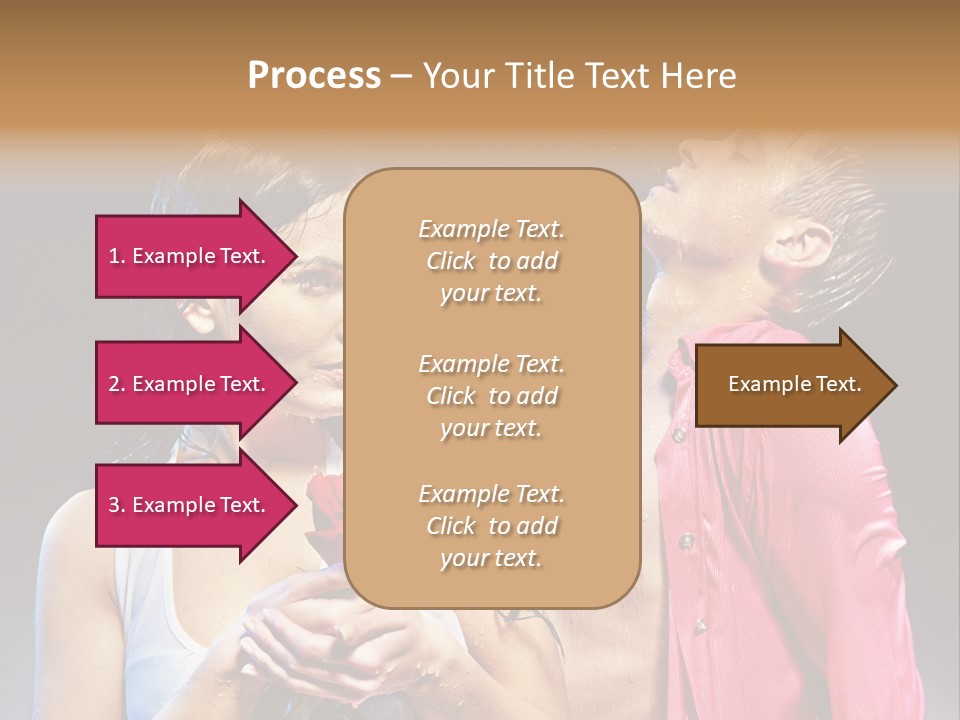 Process – Your Title Text Here

1. Example Text.

2. Example Text.

3. Example Text.

Example Text. Click to add your text.

Example Text. Click to add your text.

Example Text. Click to add your text.

Example Text.